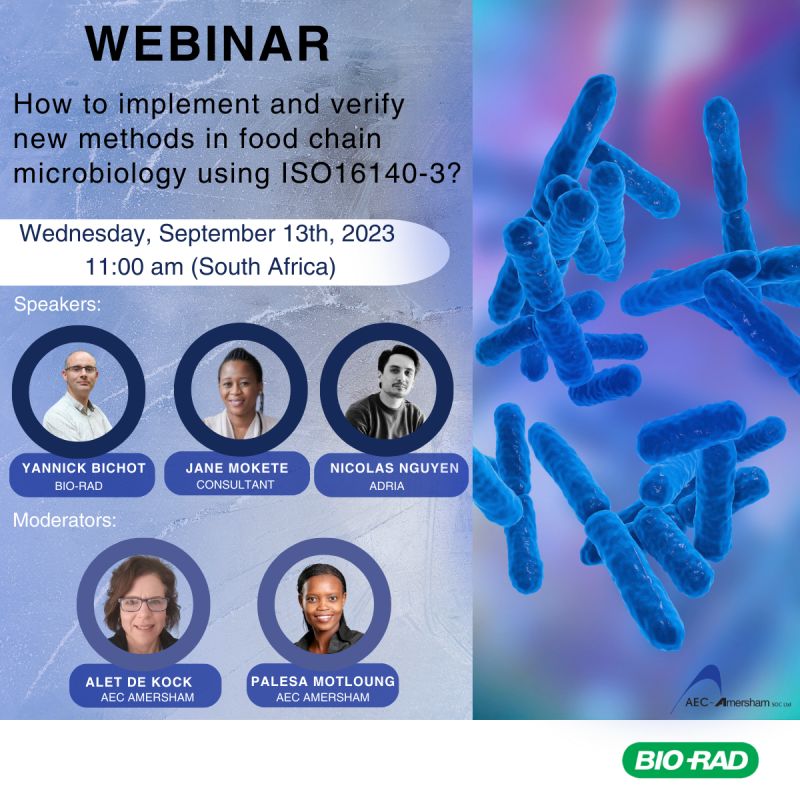 WEBINAR

How to implement and verify new methods in food chain microbiology using ISO16140-3?

Wednesday, September 13th, 2023
11:00 am (South Africa)

Speakers:

YANNICK BICHOT
BIO-RAD

JANE MOKETE
CONSULTANT

NICOLAS NGUYEN
ADRIA

Moderators:

ALET DE KOCK
AEC AMERSHAM

PALESA MOTLOUNG
AEC AMERSHAM

AEC-Amersham SOC Ltd

BIO-RAD